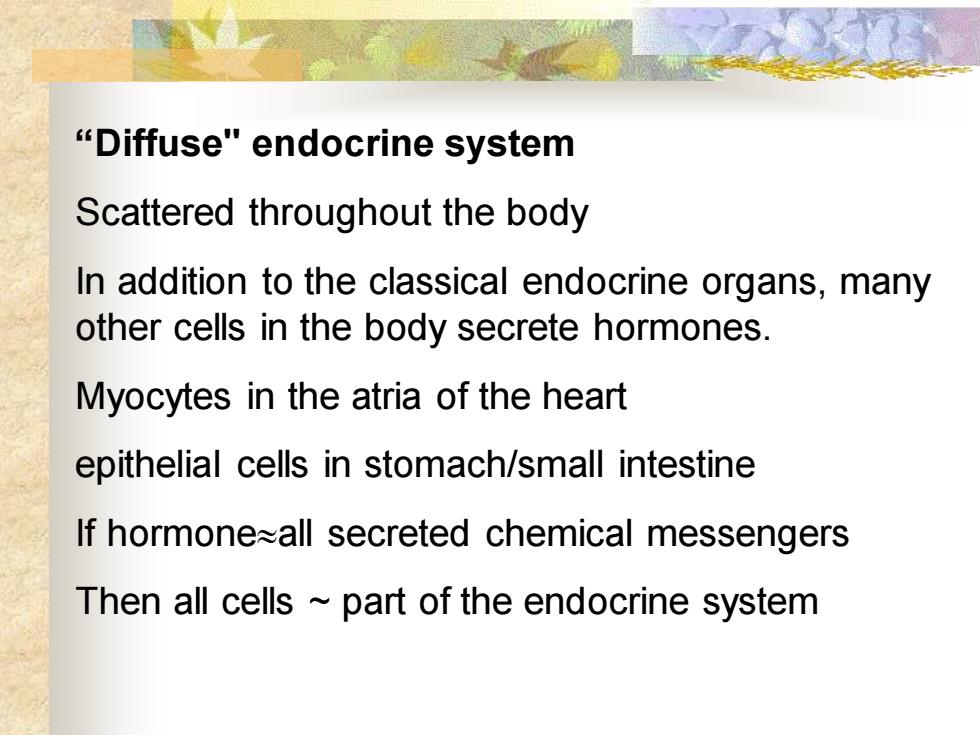 “Diffuse" endocrine system

Scattered throughout the body

In addition to the classical endocrine organs, many other cells in the body secrete hormones.

Myocytes in the atria of the heart

epithelial cells in stomach/small intestine

If hormone≈all secreted chemical messengers

Then all cells ~ part of the endocrine system